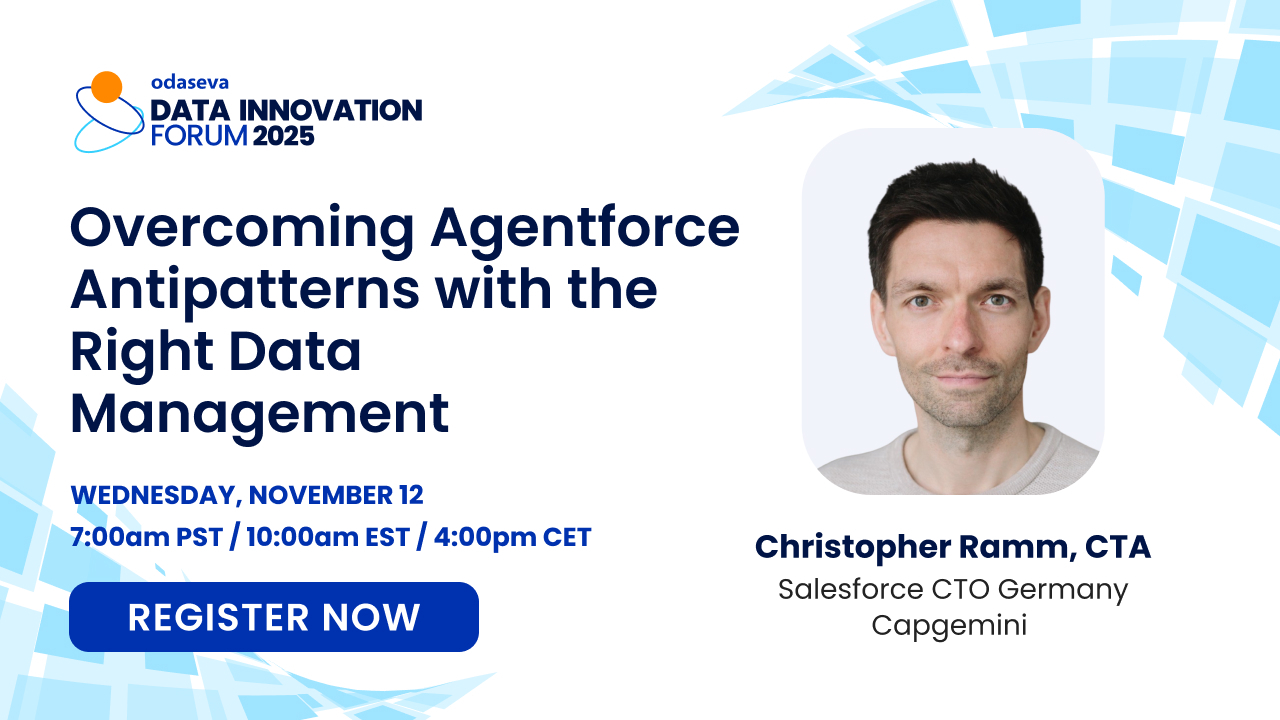 odaseva
DATA INNOVATION FORUM 2025

Overcoming Agentforce Antipatterns with the Right Data Management

WEDNESDAY, NOVEMBER 12
7:00am PST / 10:00am EST / 4:00pm CET

REGISTER NOW

Christopher Ramm, CTA
Salesforce CTO Germany
Capgemini